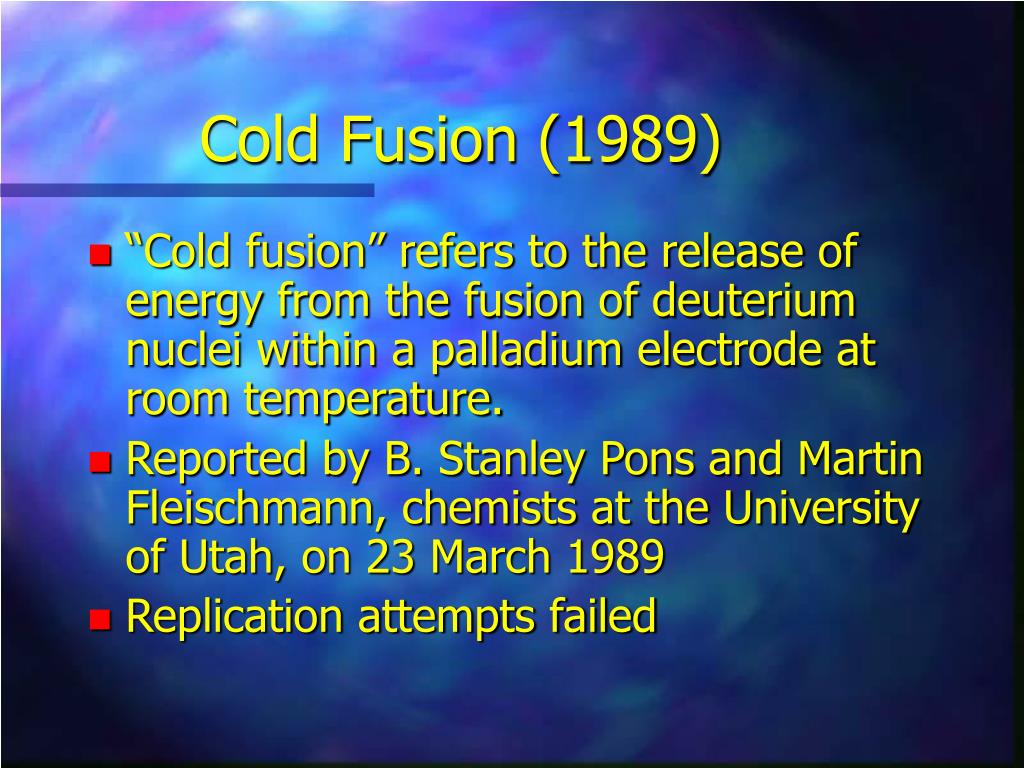 Cold Fusion (1989)

“Cold fusion” refers to the release of energy from the fusion of deuterium nuclei within a palladium electrode at room temperature.

Reported by B. Stanley Pons and Martin Fleischmann, chemists at the University of Utah, on 23 March 1989

Replication attempts failed